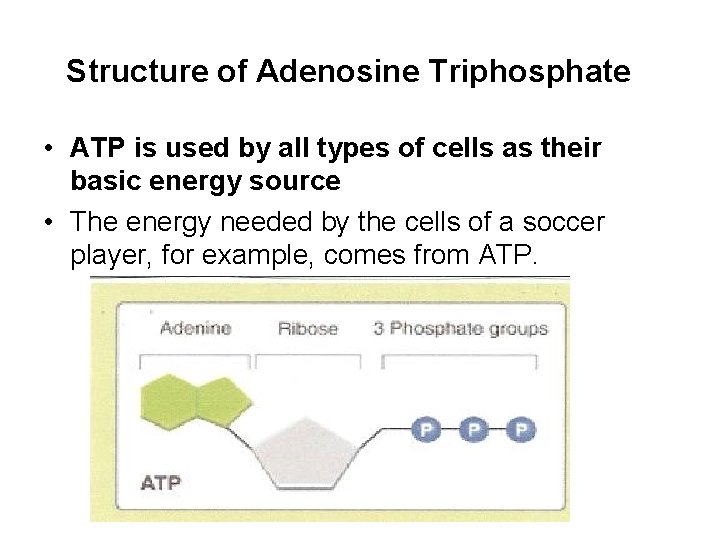 Structure of Adenosine Triphosphate

• ATP is used by all types of cells as their basic energy source

• The energy needed by the cells of a soccer player, for example, comes from ATP.

Adenine Ribose 3 Phosphate groups

P P P

ATP